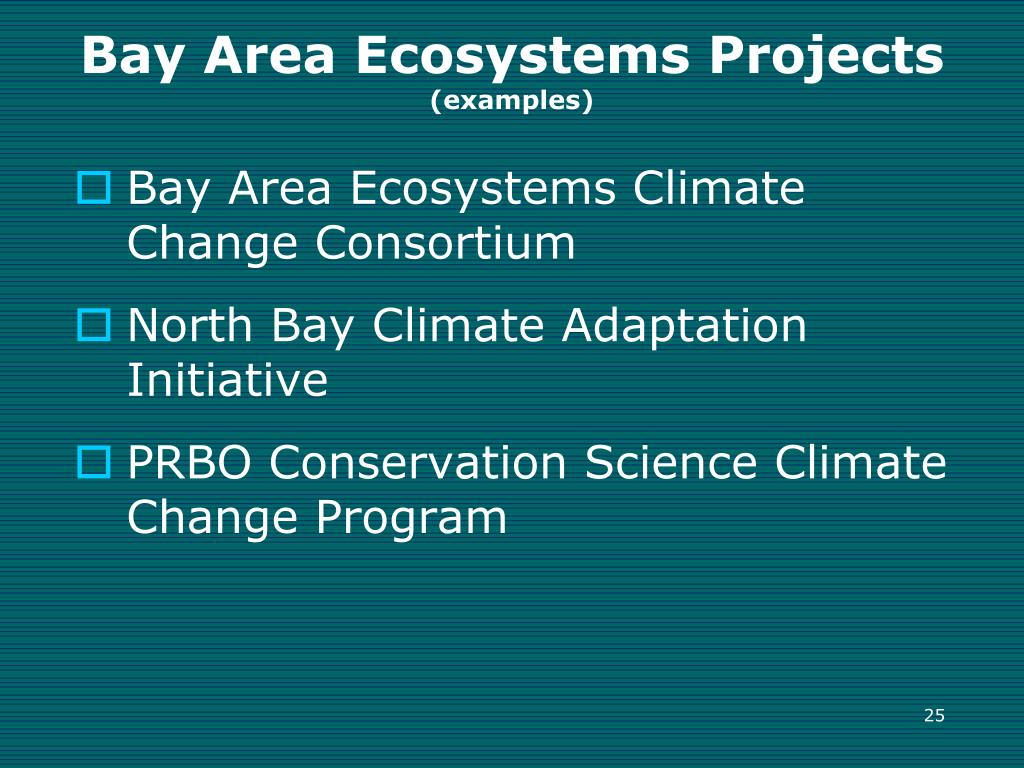 Bay Area Ecosystems Projects
(examples)

Bay Area Ecosystems Climate Change Consortium

North Bay Climate Adaptation Initiative

PRBO Conservation Science Climate Change Program

25